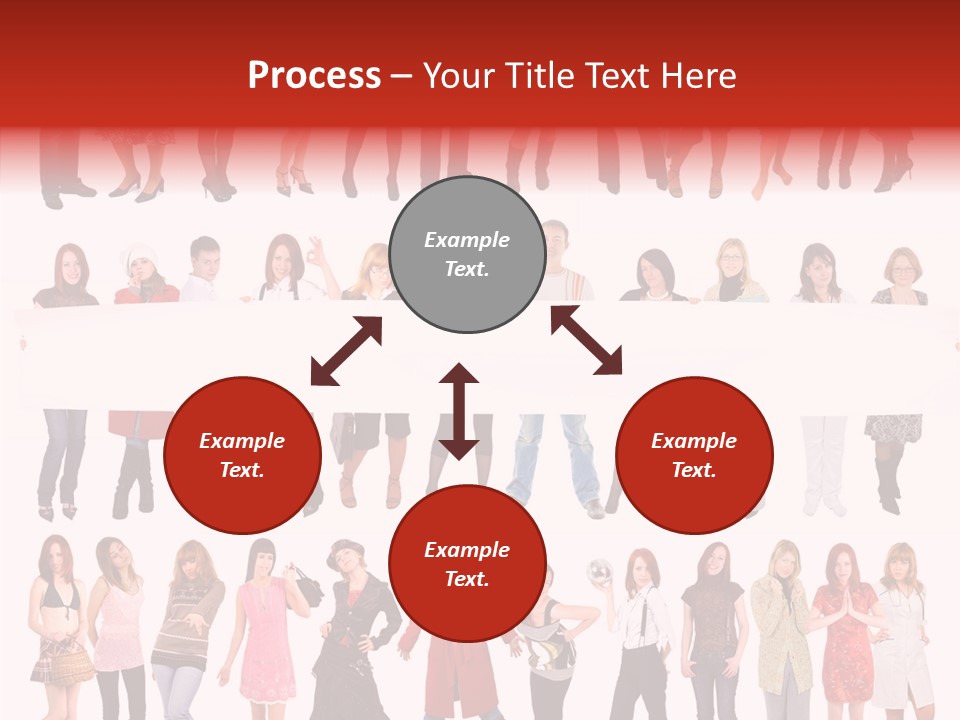 Process – Your Title Text Here

Example Text.

Example Text.

Example Text.

Example Text.